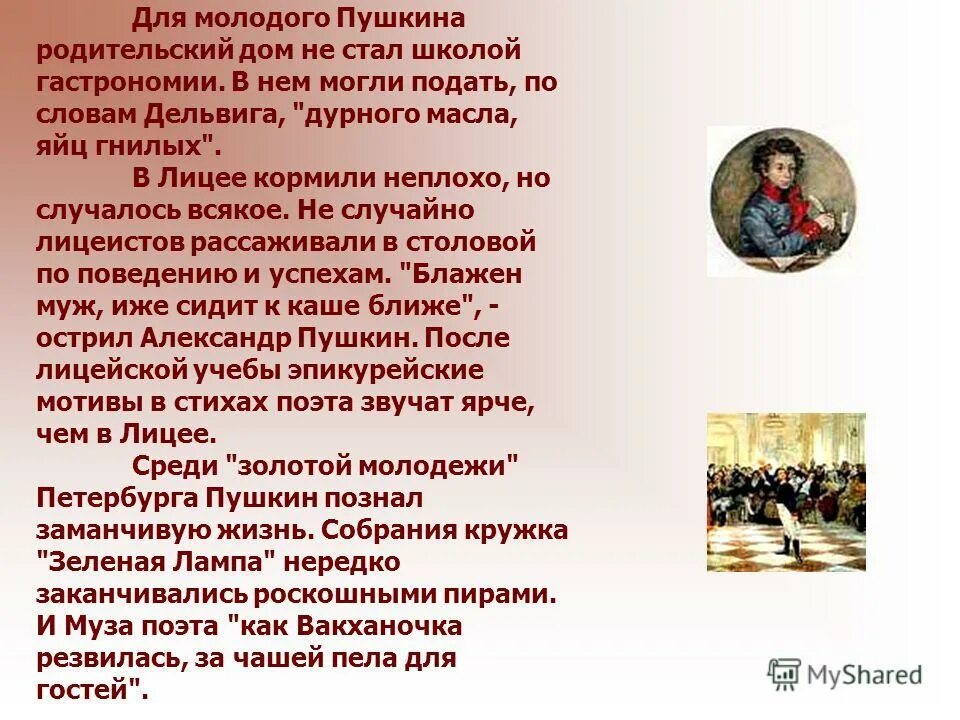 Для молодого Пушкина родительский дом не стал школой гастрономии. В нем могли подать, по словам Дельвига, "дурного масла, яйц гнилых".

В Лицее кормили неплохо, но случалось всякое. Не случайно лицеистов рассаживали в столовой по поведению и успехам. "Блажен муж, иже сидит к каше ближе", - острил Александр Пушкин. После лицейской учебы эпикурейские мотивы в стихах поэта звучат ярче, чем в Лицее.

Среди "золотой молодежи" Петербурга Пушкин познал заманчивую жизнь. Собрания кружка "Зеленая Лампа" нередко заканчивались роскошными пирами. И Муза поэта "как Вакханочка резвилась, за чашей пела для гостей".

MyShared